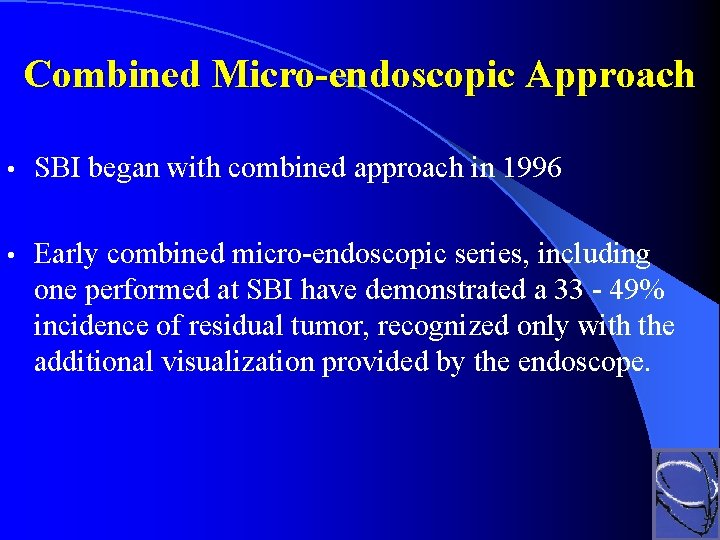 Combined Micro-endoscopic Approach

• SBI began with combined approach in 1996

• Early combined micro-endoscopic series, including one performed at SBI have demonstrated a 33 - 49% incidence of residual tumor, recognized only with the additional visualization provided by the endoscope.